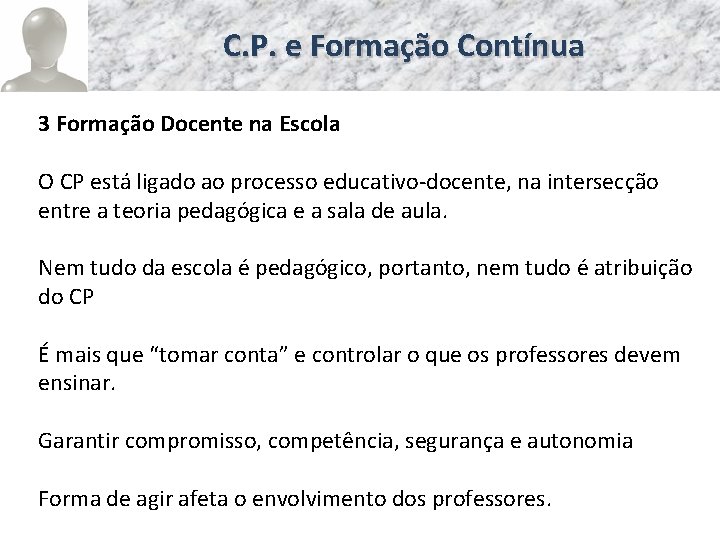 C.P. e Formação Contínua

3 Formação Docente na Escola

O CP está ligado ao processo educativo-docente, na intersecção entre a teoria pedagógica e a sala de aula.

Nem tudo da escola é pedagógico, portanto, nem tudo é atribuição do CP

É mais que “tomar conta” e controlar o que os professores devem ensinar.

Garantir compromisso, competência, segurança e autonomia

Forma de agir afeta o envolvimento dos professores.